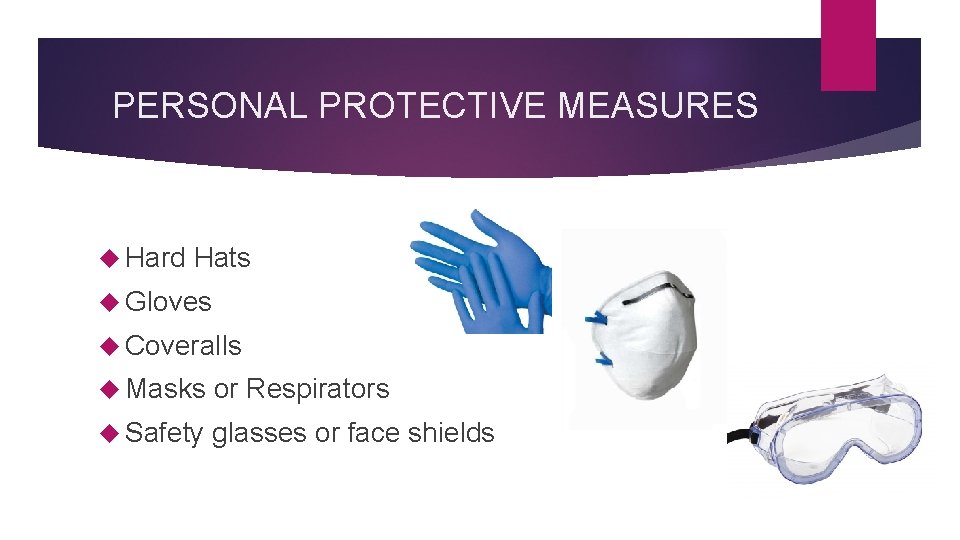 PERSONAL PROTECTIVE MEASURES

◆ Hard Hats
◆ Gloves
◆ Coveralls
◆ Masks or Respirators
◆ Safety glasses or face shields